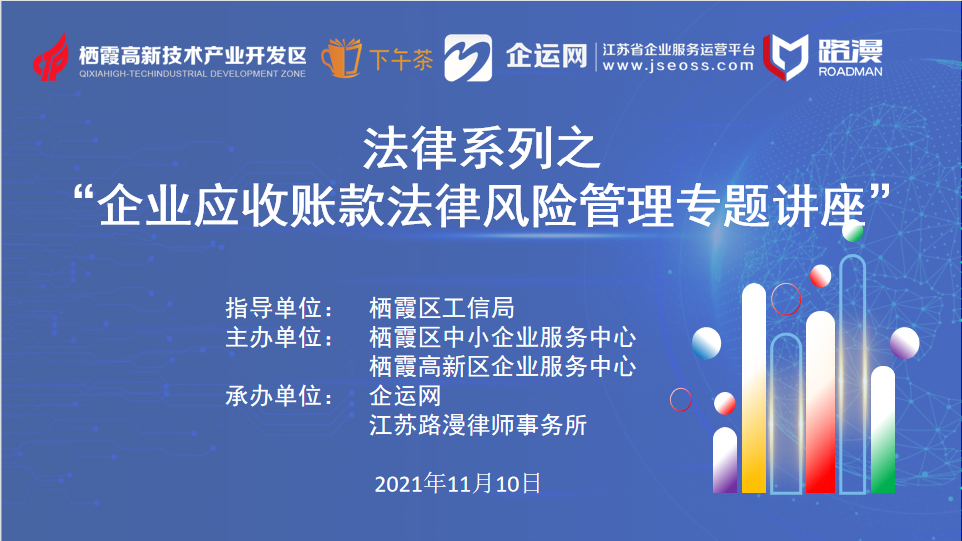 栖霞高新技术产业开发区
QIXIAHIGH-TECHINDUSTRIAL DEVELOPMENT ZONE
下午茶
企运网
江苏省企业服务运营平台
www.jseoss.com
路漫
ROADMAN

法律系列之
“企业应收账款法律风险管理专题讲座”

指导单位： 栖霞区工信局
主办单位： 栖霞区中小企业服务中心
栖霞高新区企业服务中心
承办单位： 企运网
江苏路漫律师事务所

2021年11月10日